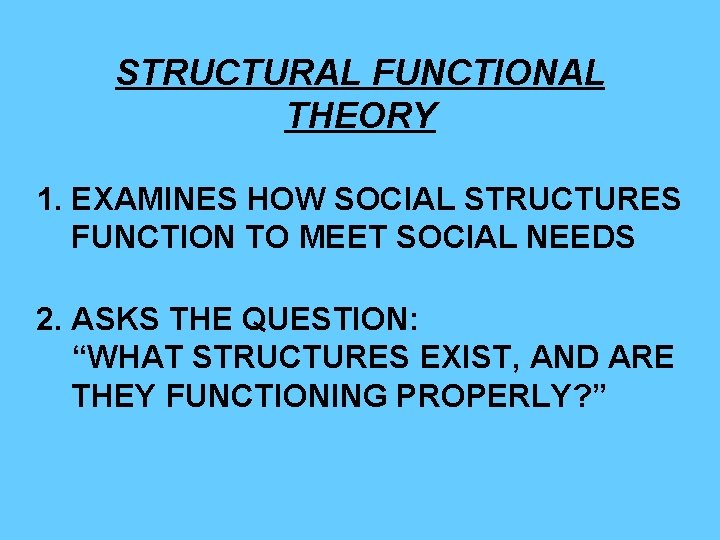 STRUCTURAL FUNCTIONAL THEORY

1. EXAMINES HOW SOCIAL STRUCTURES FUNCTION TO MEET SOCIAL NEEDS

2. ASKS THE QUESTION:
“WHAT STRUCTURES EXIST, AND ARE THEY FUNCTIONING PROPERLY?”